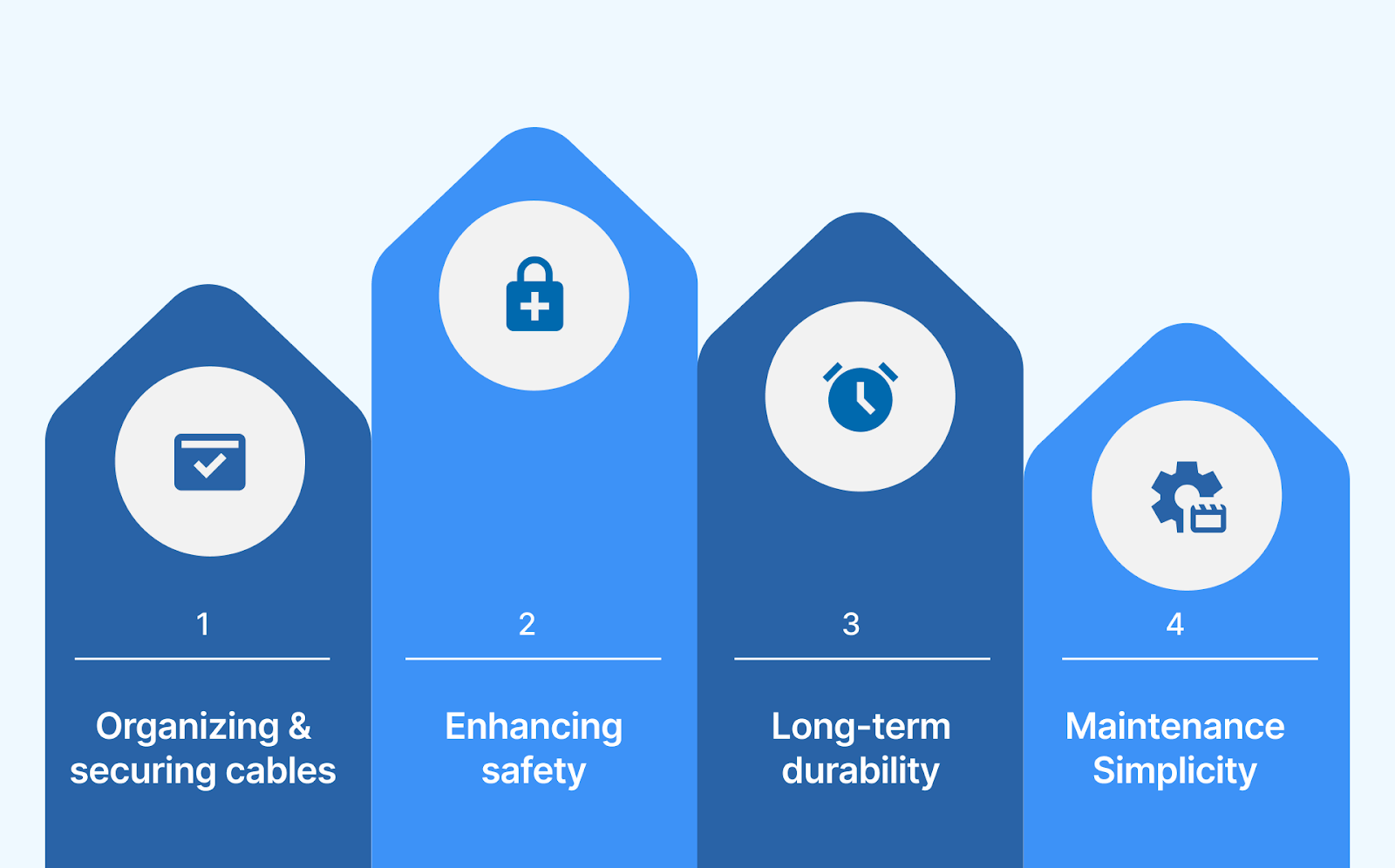 1

Organizing & securing cables

2

Enhancing safety

3

Long-term durability

4

Maintenance Simplicity